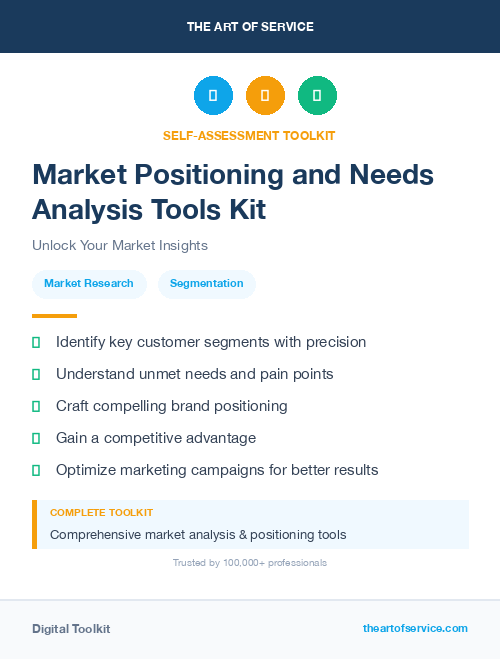 THE ART OF SERVICE

SELF-ASSESSMENT TOOLKIT

Market Positioning and Needs Analysis Tools Kit

Unlock Your Market Insights

Market Research

Segmentation

Identify key customer segments with precision

Understand unmet needs and pain points

Craft compelling brand positioning

Gain a competitive advantage

Optimize marketing campaigns for better results

COMPLETE TOOLKIT

Comprehensive market analysis & positioning tools

Trusted by 100,000+ professionals

Digital Toolkit

theartofservice.com